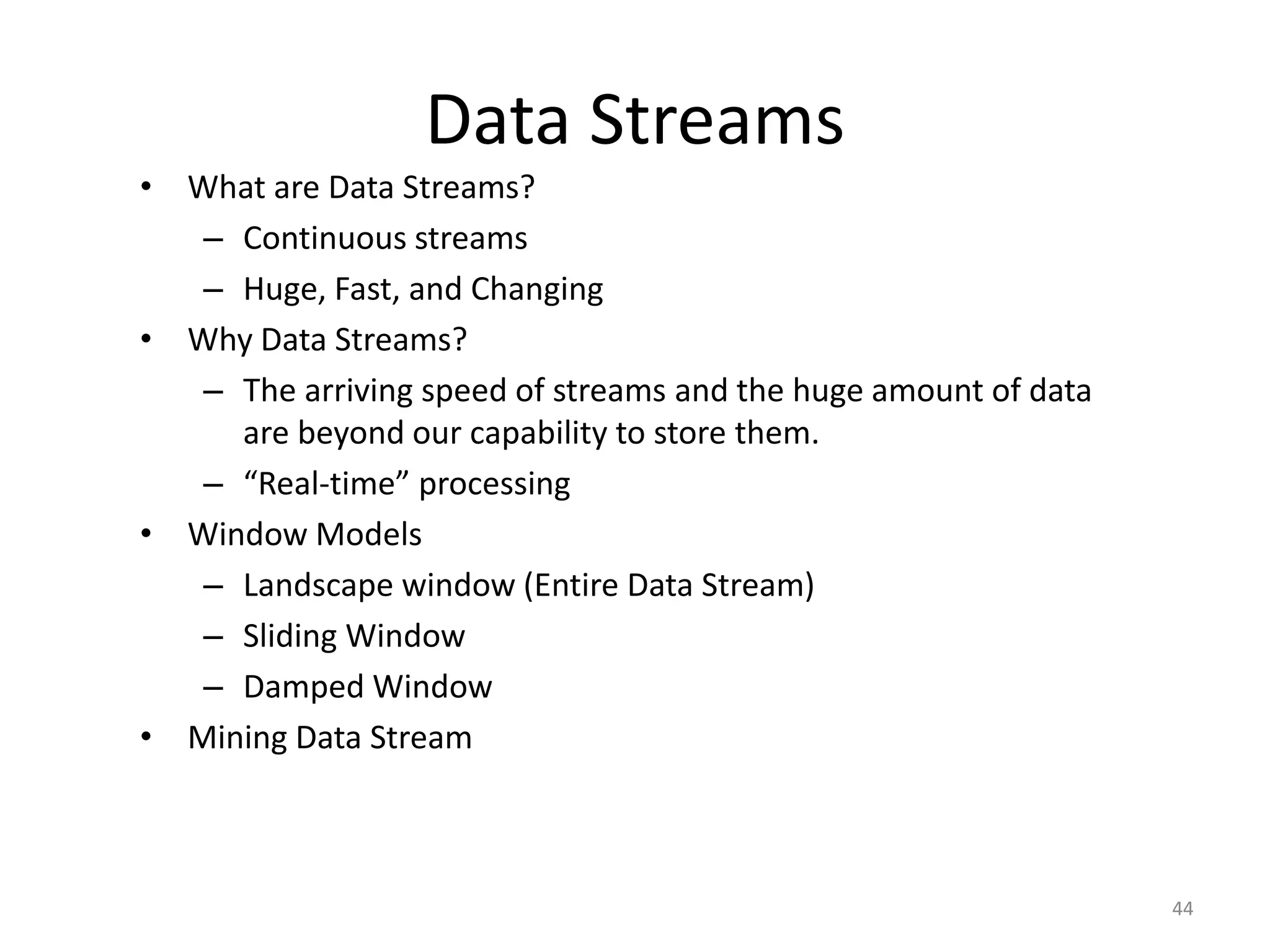 Data Streams

• What are Data Streams?
  – Continuous streams
  – Huge, Fast, and Changing
• Why Data Streams?
  – The arriving speed of streams and the huge amount of data are beyond our capability to store them.
  – “Real-time” processing
• Window Models
  – Landscape window (Entire Data Stream)
  – Sliding Window
  – Damped Window
• Mining Data Stream

44